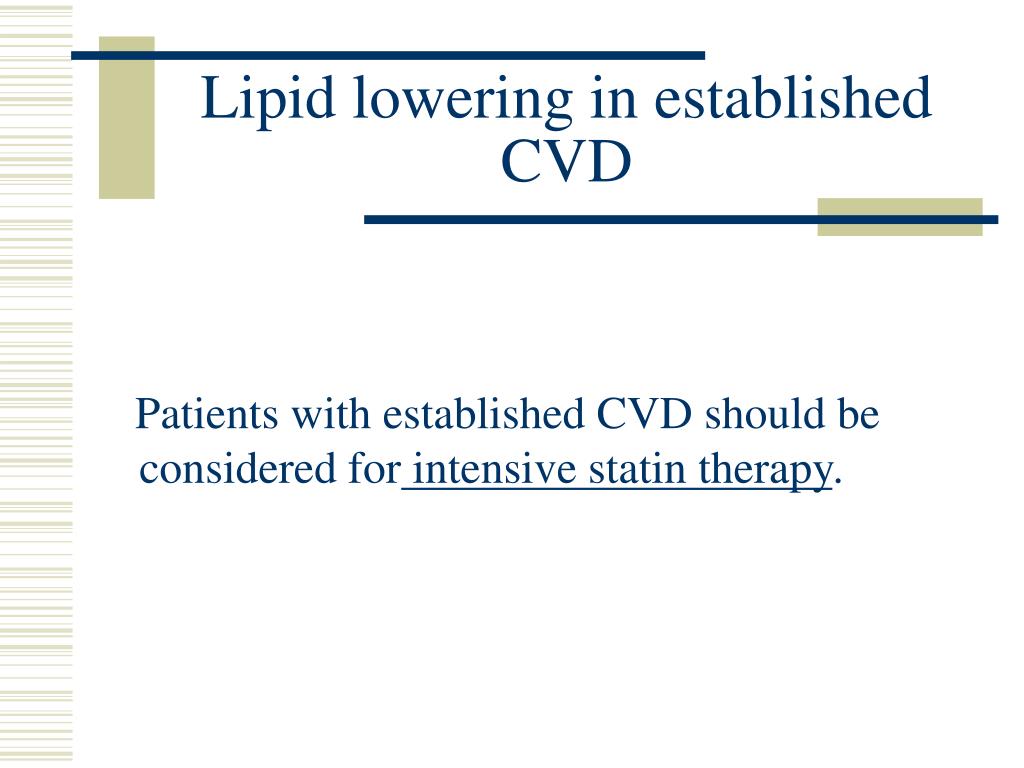 Lipid lowering in established CVD

Patients with established CVD should be considered for intensive statin therapy.